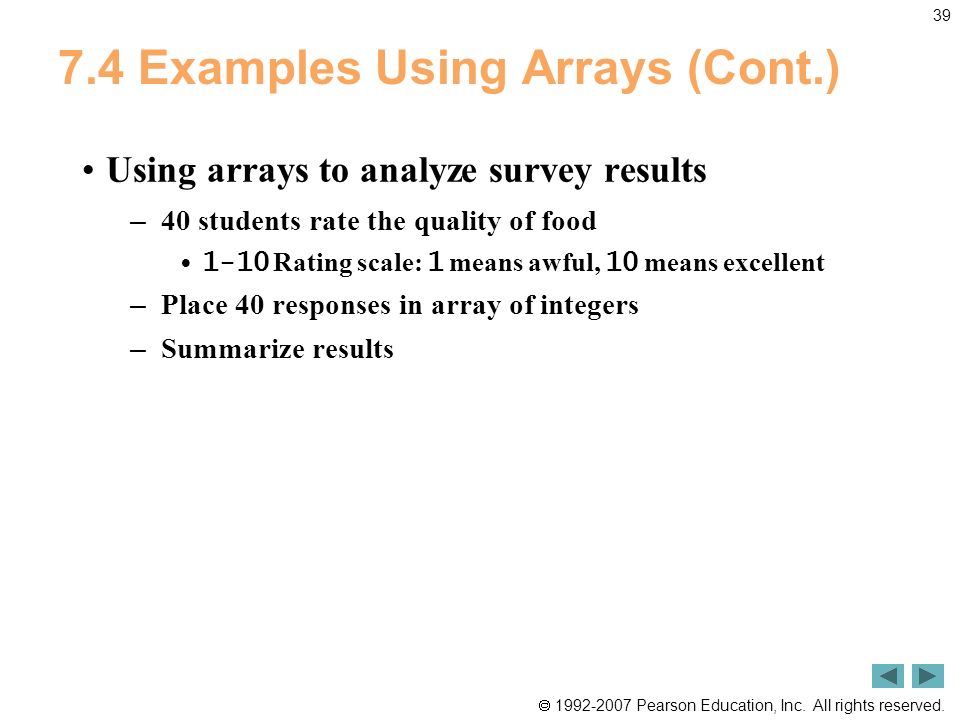 39

7.4 Examples Using Arrays (Cont.)

• Using arrays to analyze survey results

– 40 students rate the quality of food

• 1-10 Rating scale: 1 means awful, 10 means excellent

– Place 40 responses in array of integers

– Summarize results

© 1992-2007 Pearson Education, Inc. All rights reserved.